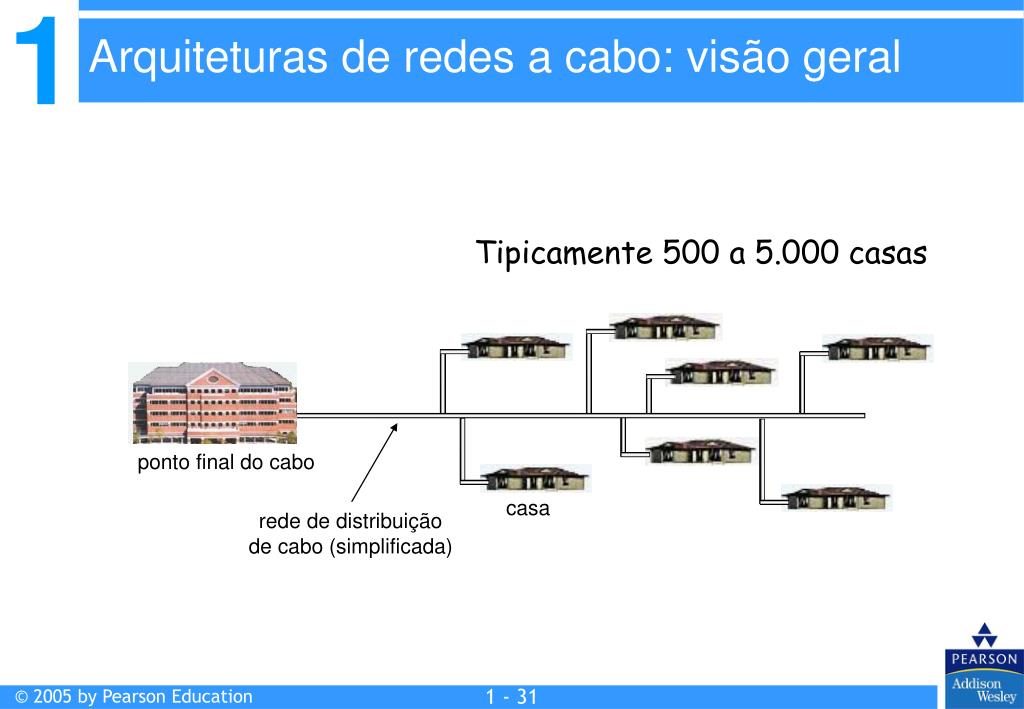 1 Arquiteturas de redes a cabo: visão geral

Tipicamente 500 a 5.000 casas

ponto final do cabo

rede de distribuição de cabo (simplificada)

casa

© 2005 by Pearson Education

1 - 31

PEARSON
Addison Wesley